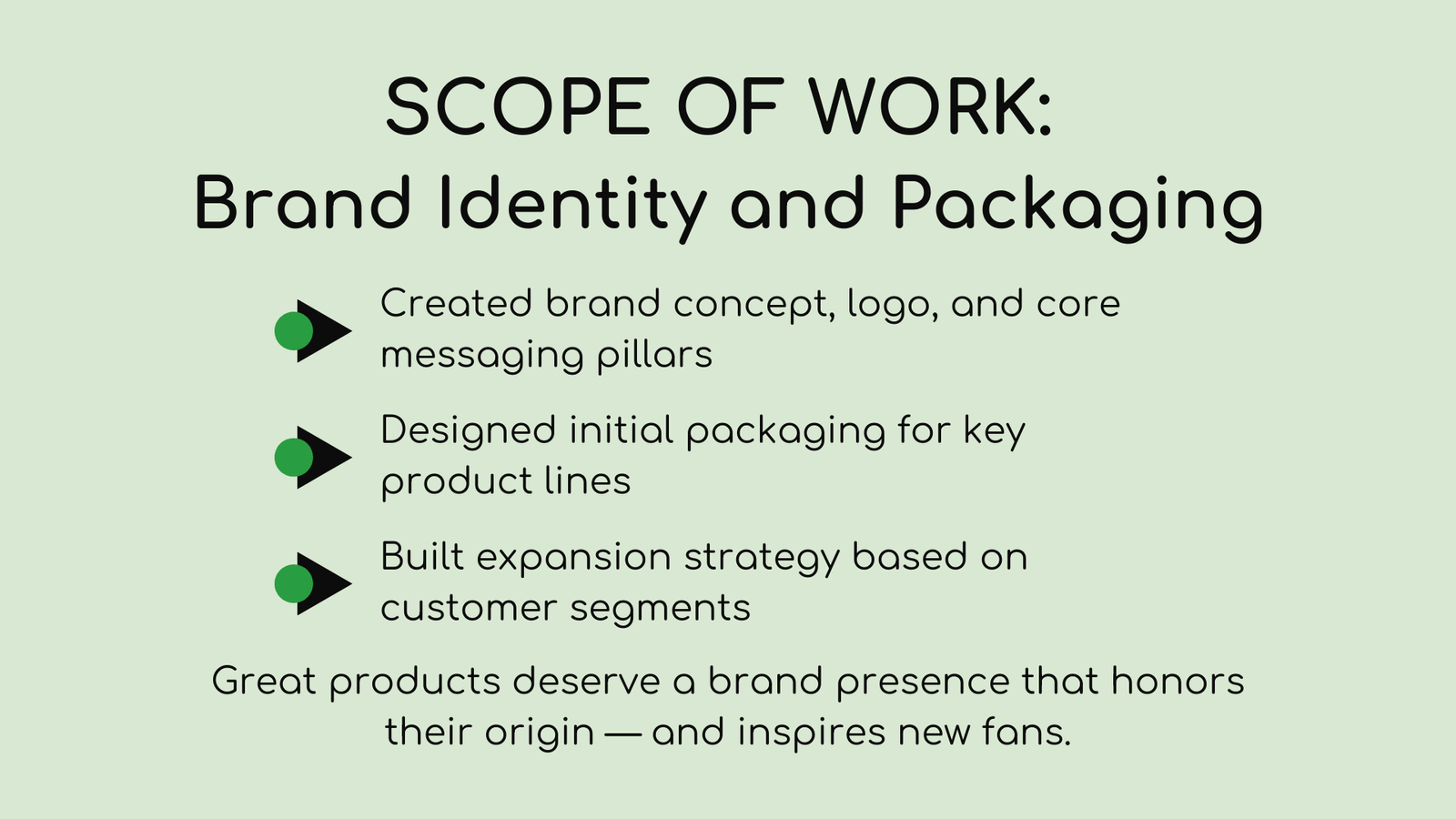 SCOPE OF WORK:
Brand Identity and Packaging

Created brand concept, logo, and core messaging pillars

Designed initial packaging for key product lines

Built expansion strategy based on customer segments

Great products deserve a brand presence that honors their origin — and inspires new fans.